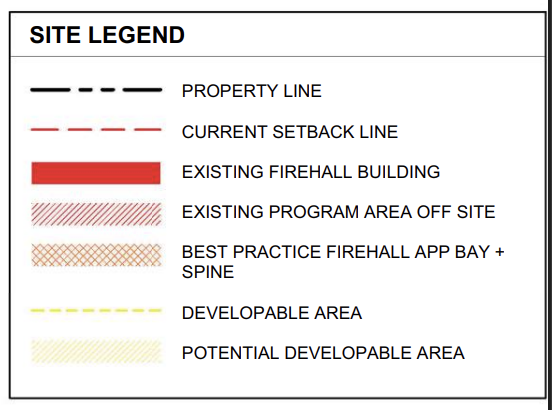 SITE LEGEND

PROPERTY LINE

CURRENT SETBACK LINE

EXISTING FIREHALL BUILDING

EXISTING PROGRAM AREA OFF SITE

BEST PRACTICE FIREHALL APP BAY + SPINE

DEVELOPABLE AREA

POTENTIAL DEVELOPABLE AREA